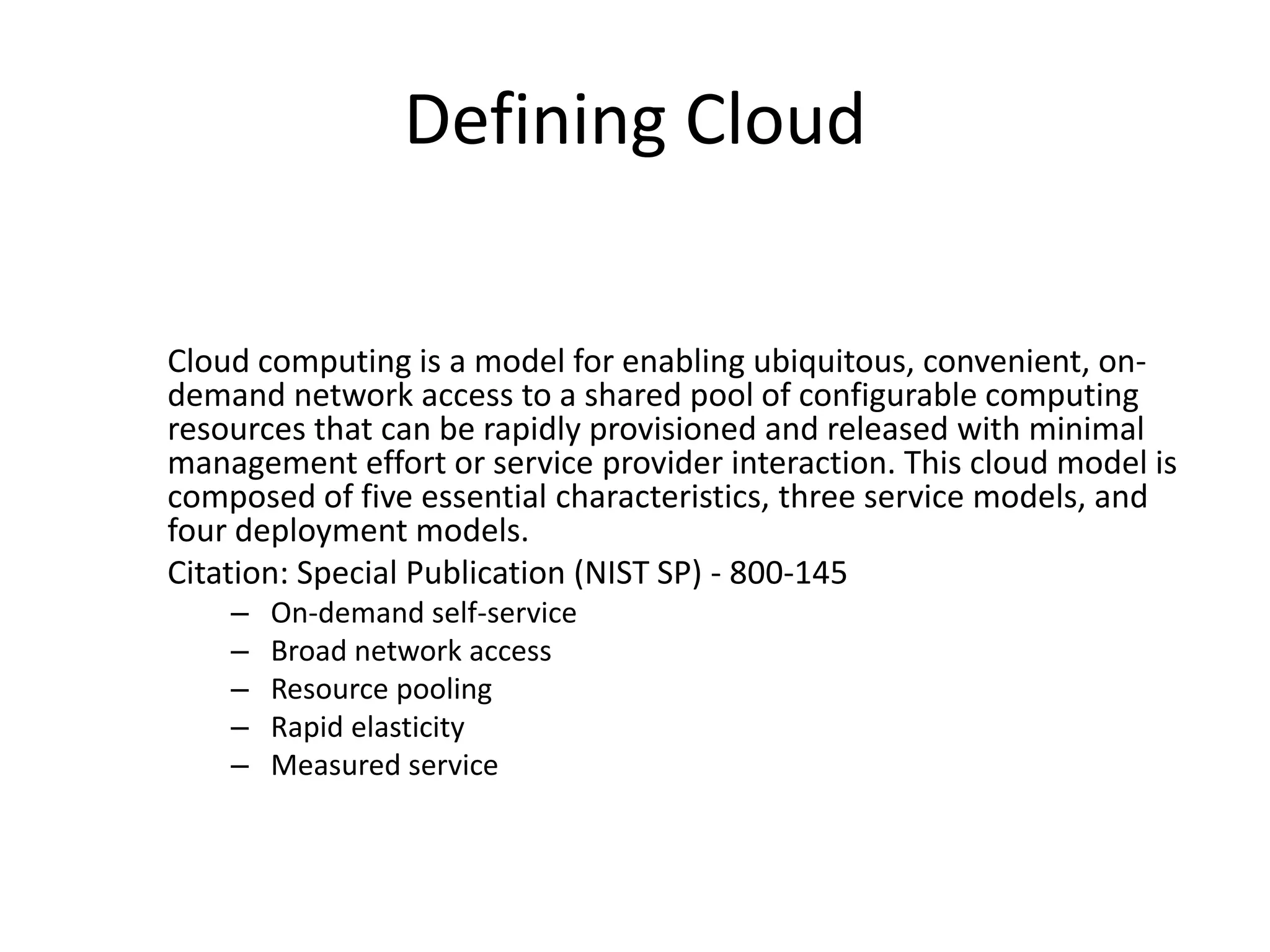 Defining Cloud

Cloud computing is a model for enabling ubiquitous, convenient, on-demand network access to a shared pool of configurable computing resources that can be rapidly provisioned and released with minimal management effort or service provider interaction. This cloud model is composed of five essential characteristics, three service models, and four deployment models.

Citation: Special Publication (NIST SP) - 800-145

– On-demand self-service
– Broad network access
– Resource pooling
– Rapid elasticity
– Measured service